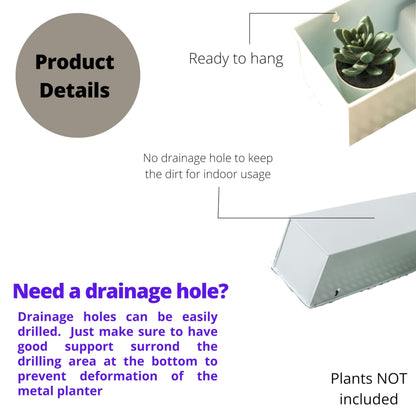 Product Details

Ready to hang

No drainage hole to keep the dirt for indoor usage

Need a drainage hole?

Drainage holes can be easily drilled. Just make sure to have good support surrond the drilling area at the bottom to prevent deformation of the metal planter

Plants NOT included